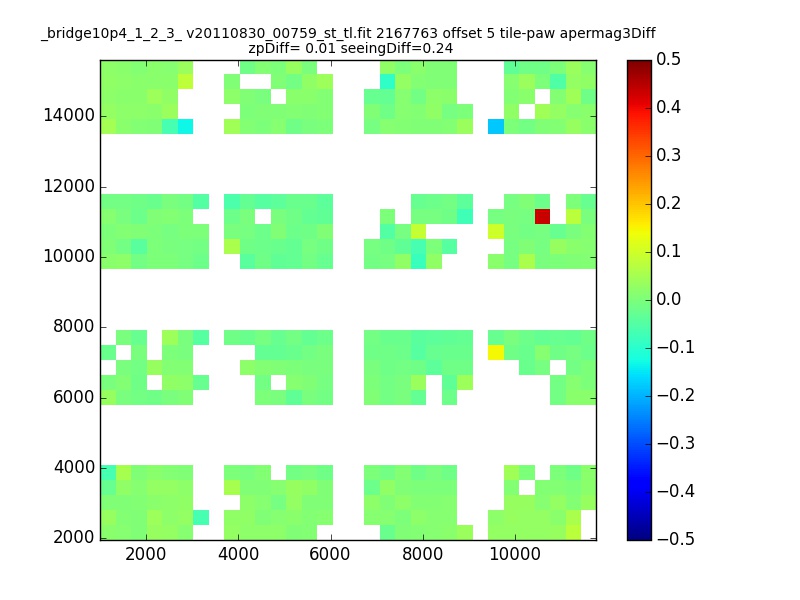 _bridge10p4_1_2_3_ v20110830_00759_st_tl.fit 2167763 offset 5 tile-paw apermag3Diff
zpDiff= 0.01 seeingDiff=0.24

14000
12000
10000
8000
6000
4000
2000

2000 4000 6000 8000 10000

0.5
0.4
0.3
0.2
0.1
0.0
−0.1
−0.2
−0.3
−0.4
−0.5